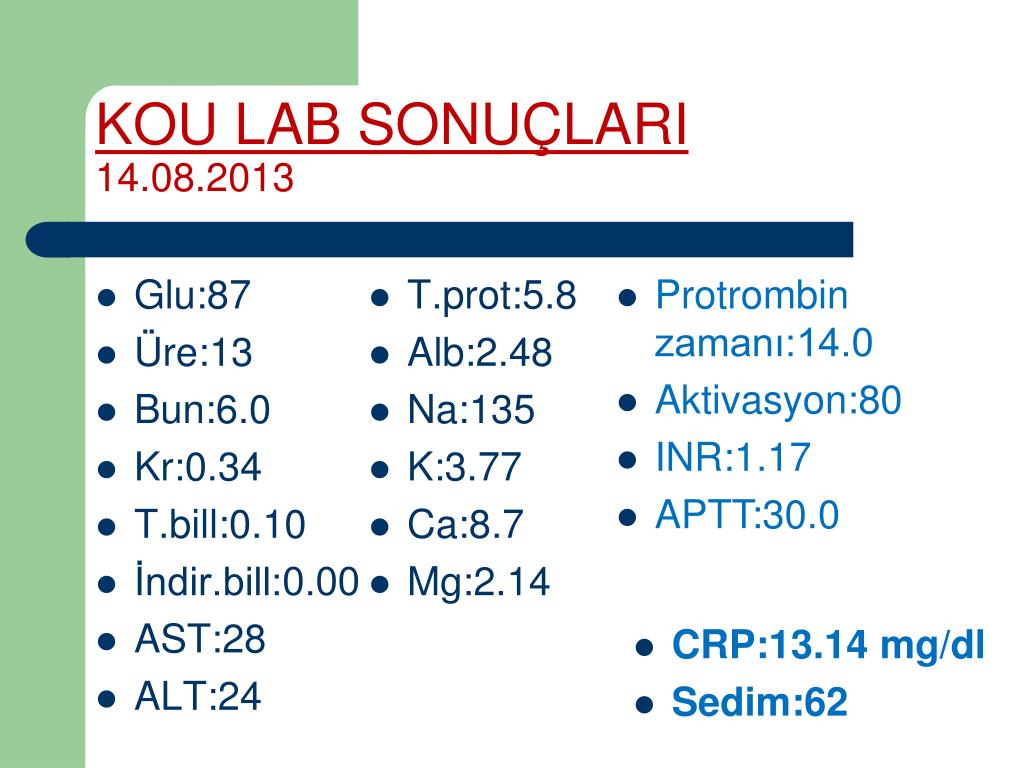 KOU LAB SONUÇLARI
14.08.2013

- Glu:87
- Üre:13
- Bun:6.0
- Kr:0.34
- T.bill:0.10
- İndir.bill:0.00
- AST:28
- ALT:24

- T.prot:5.8
- Alb:2.48
- Na:135
- K:3.77
- Ca:8.7
- Mg:2.14

- Protrombin zamanı:14.0
- Aktivasyon:80
- INR:1.17
- APTT:30.0

- CRP:13.14 mg/dl
- Sedim:62